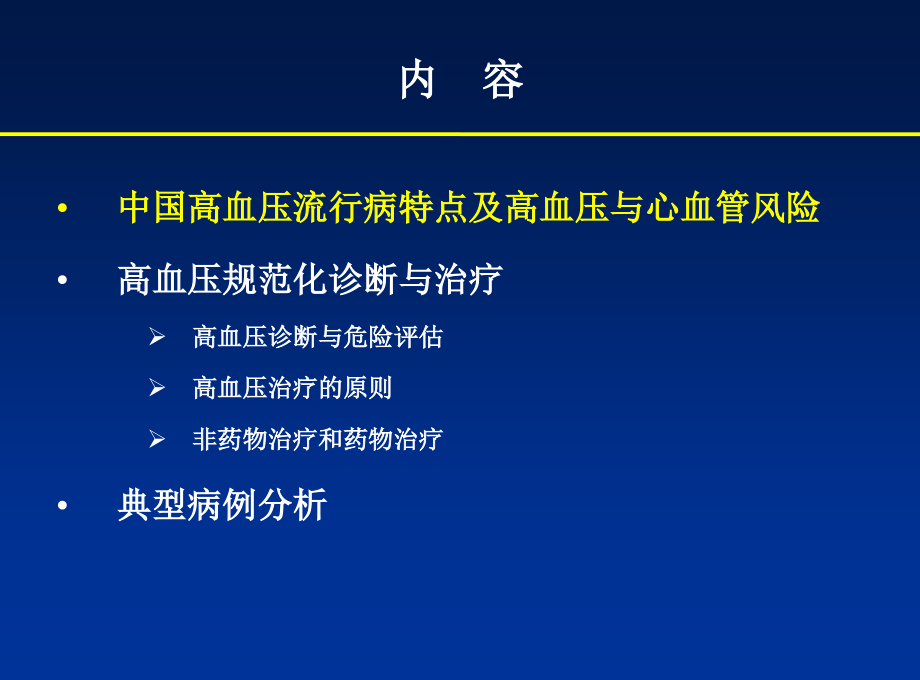 内　容

• 中国高血压流行病特点及高血压与心血管风险

• 高血压规范化诊断与治疗

➢ 高血压诊断与危险评估

➢ 高血压治疗的原则

➢ 非药物治疗和药物治疗

• 典型病例分析